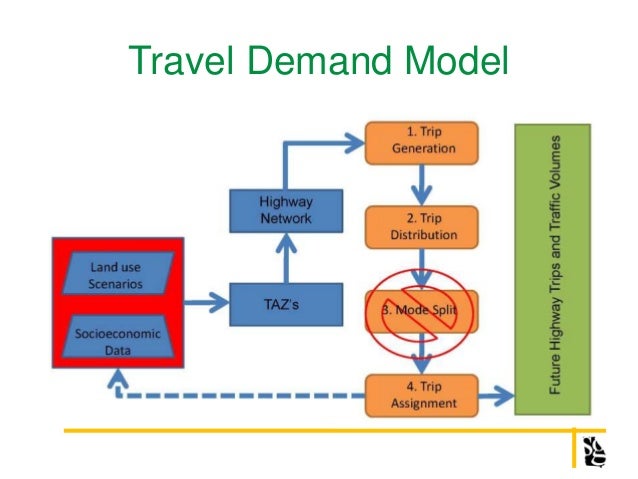 Travel Demand Model

Land use Scenarios

Socioeconomic Data

TAZ's

Highway Network

1. Trip Generation

2. Trip Distribution

3. Mode Split

4. Trip Assignment

Future Highway Trips and Traffic Volumes